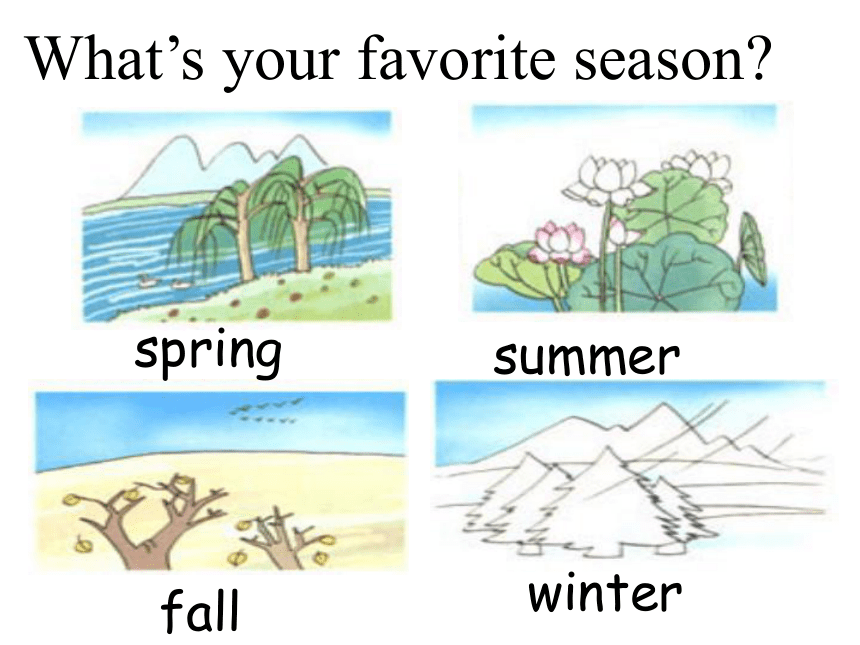 What’s your favorite season?

spring

summer

fall

winter